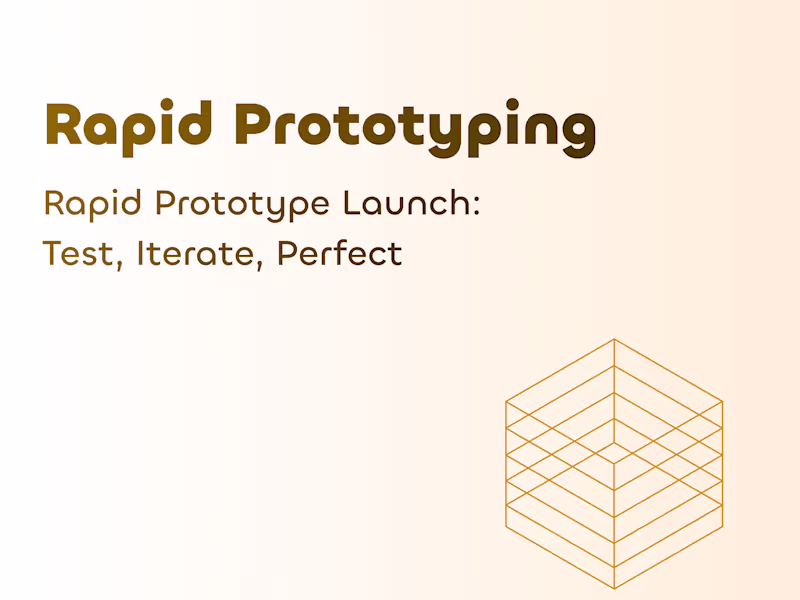 Rapid Prototyping

Rapid Prototype Launch:
Test, Iterate, Perfect